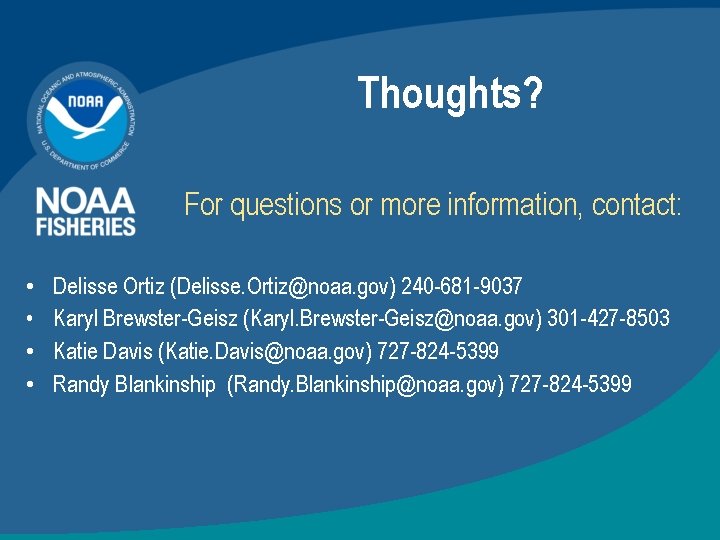 NATIONAL OCEANIC AND ATMOSPHERIC ADMINISTRATION
NOAA
U.S. DEPARTMENT OF COMMERCE

NOAA FISHERIES

Thoughts?

For questions or more information, contact:

• Delisse Ortiz (Delisse.Ortiz@noaa.gov) 240-681-9037
• Karyl Brewster-Geisz (Karyl.Brewster-Geisz@noaa.gov) 301-427-8503
• Katie Davis (Katie.Davis@noaa.gov) 727-824-5399
• Randy Blankinship (Randy.Blankinship@noaa.gov) 727-824-5399